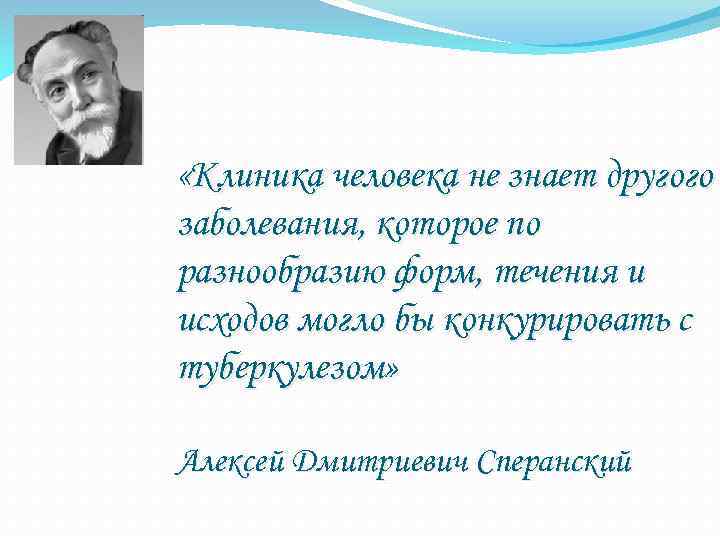 «Клиника человека не знает другого заболевания, которое по разнообразию форм, течения и исходов могло бы конкурировать с туберкулезом»

Алексей Дмитриевич Сперанский